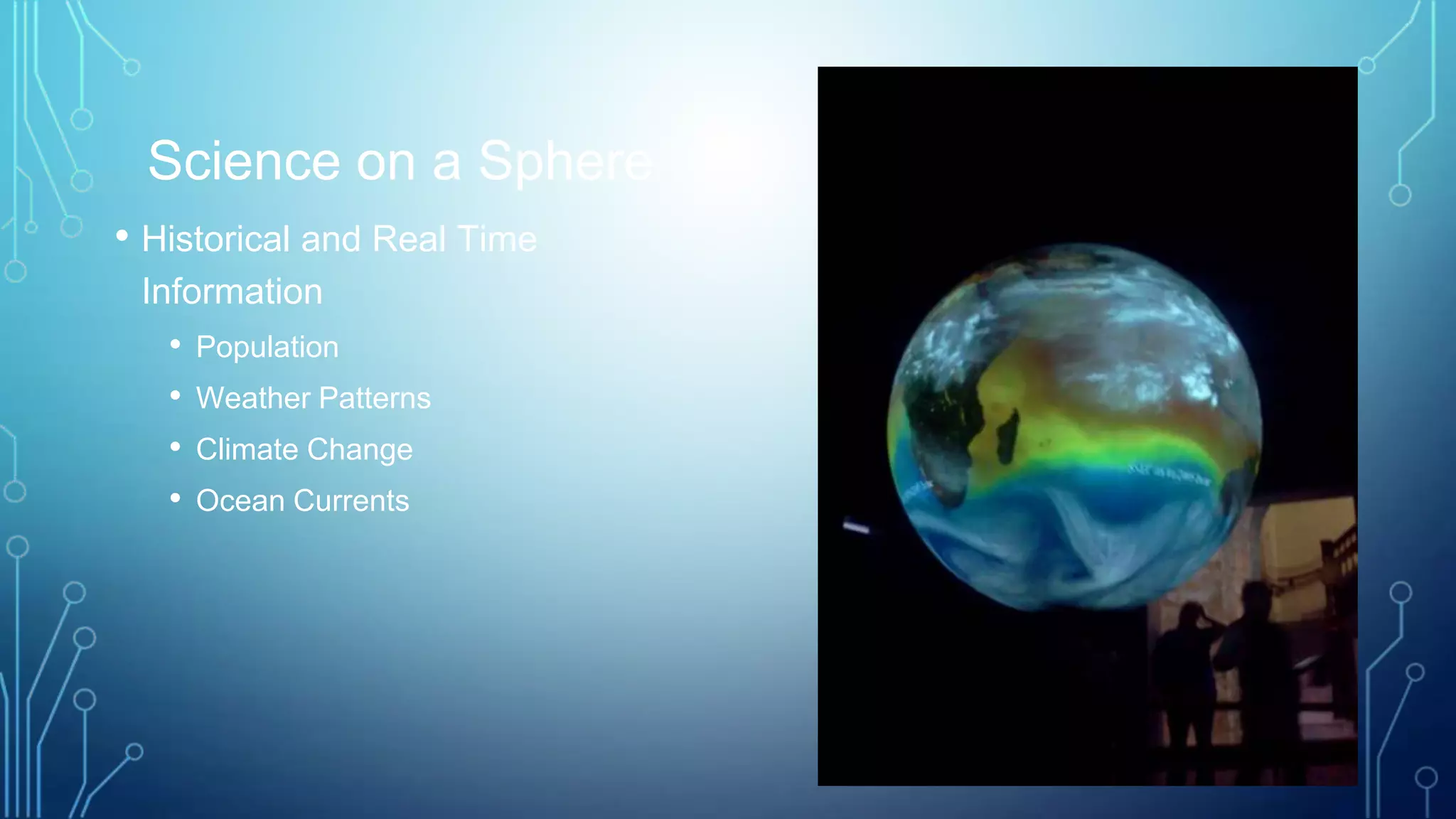 Science on a Sphere

• Historical and Real Time Information
  • Population
  • Weather Patterns
  • Climate Change
  • Ocean Currents